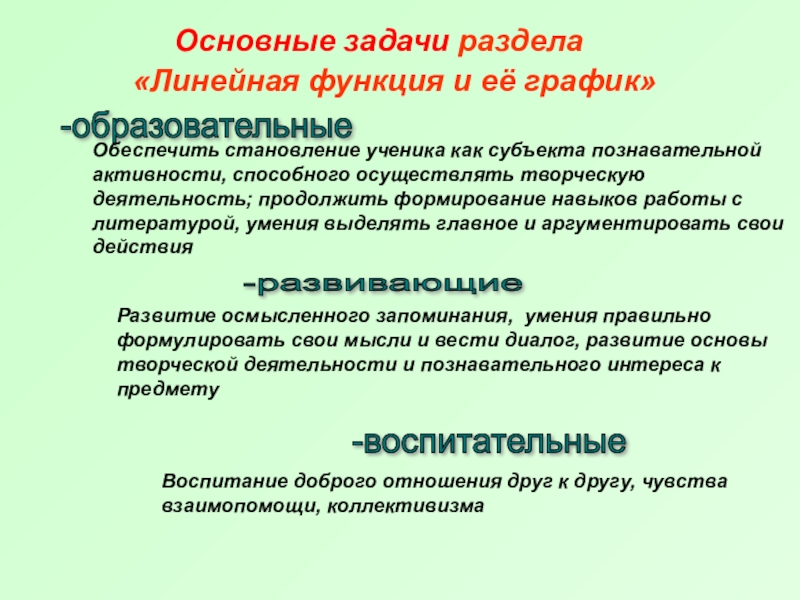 Основные задачи раздела
«Линейная функция и её график»

-образовательные

Обеспечить становление ученика как субъекта познавательной активности, способного осуществлять творческую деятельность; продолжить формирование навыков работы с литературой, умения выделять главное и аргументировать свои действия

-развивающие

Развитие осмысленного запоминания, умения правильно формулировать свои мысли и вести диалог, развитие основы творческой деятельности и познавательного интереса к предмету

-воспитательные

Воспитание доброго отношения друг к другу, чувства взаимопомощи, коллективизма